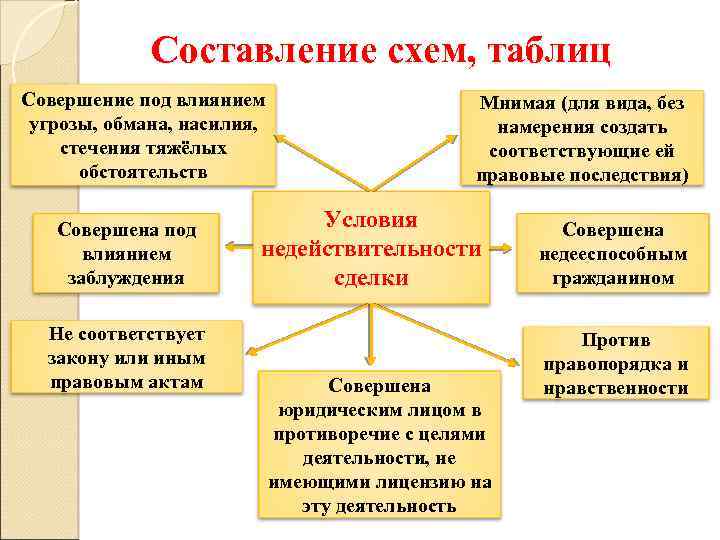 Составление схем, таблиц

Совершение под влиянием угрозы, обмана, насилия, стечения тяжёлых обстоятельств

Мнимая (для вида, без намерения создать соответствующие ей правовые последствия)

Совершена под влиянием заблуждения

Условия недействительности сделки

Совершена недееспособным гражданином

Не соответствует закону или иным правовым актам

Совершена юридическим лицом в противоречие с целями деятельности, не имеющими лицензию на эту деятельность

Против правопорядка и нравственности